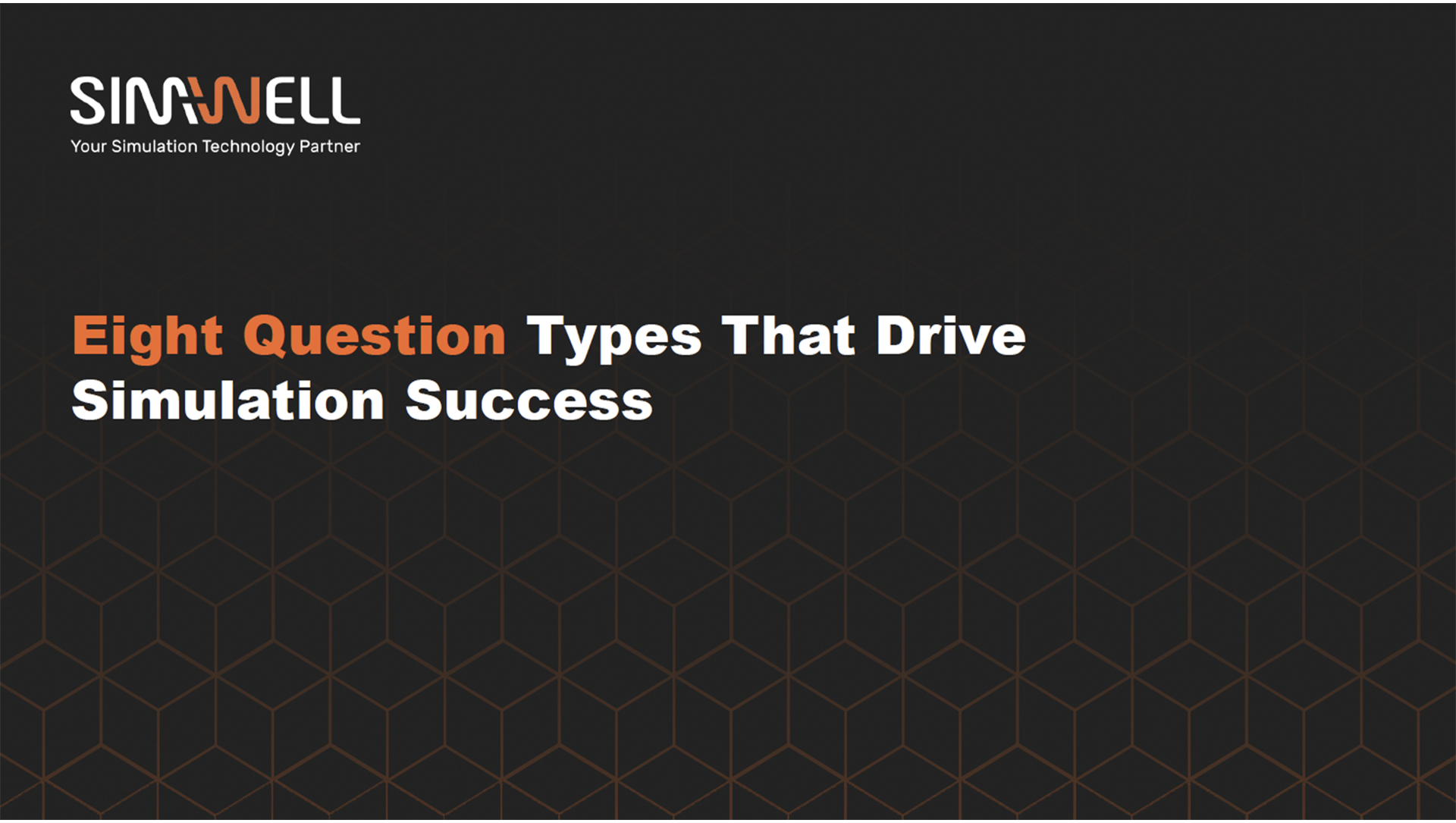 SIMWELL
Your Simulation Technology Partner

Eight Question Types That Drive Simulation Success